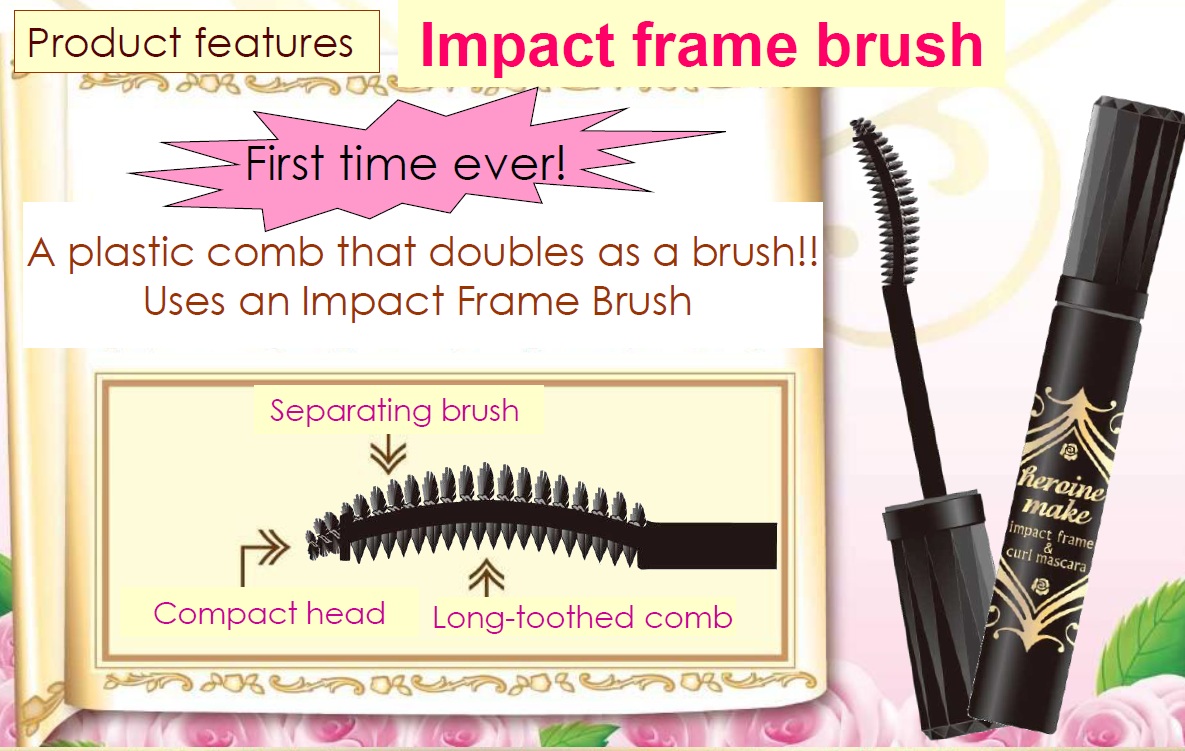 Product features

Impact frame brush

First time ever!

A plastic comb that doubles as a brush!!
Uses an Impact Frame Brush

Separating brush

Compact head

Long-toothed comb

heroine make
impact frame & curl mascara